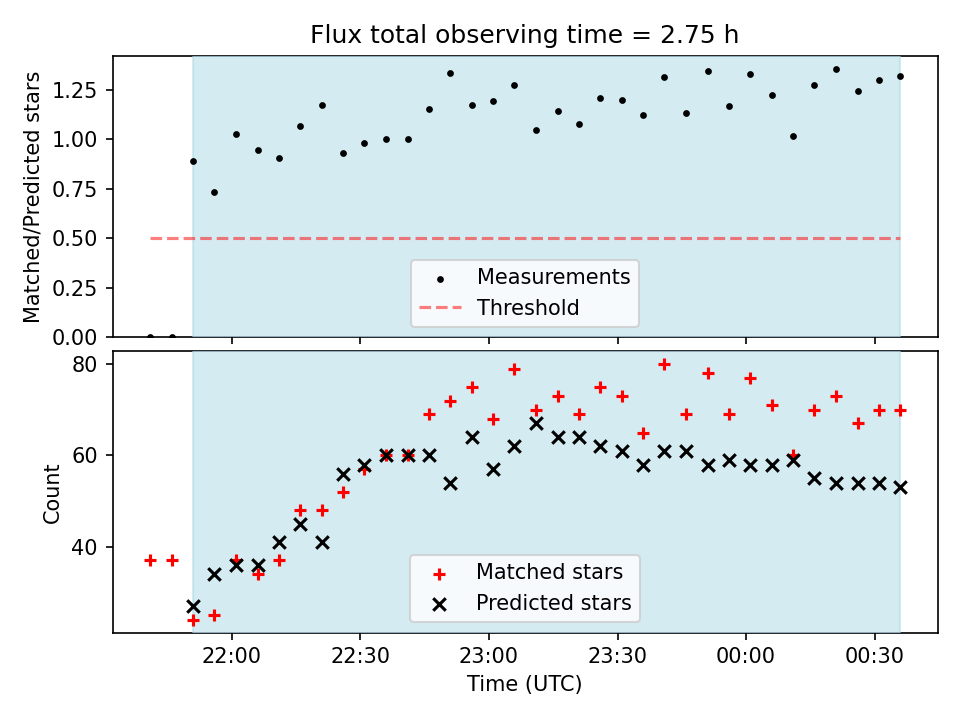 Flux total observing time = 2.75 h

Matched/Predicted stars

1.25
1.00
0.75
0.50
0.25
0.00

Measurements
Threshold

Count

80
60
40

Matched stars
Predicted stars

22:00
22:30
23:00
23:30
00:00
00:30

Time (UTC)